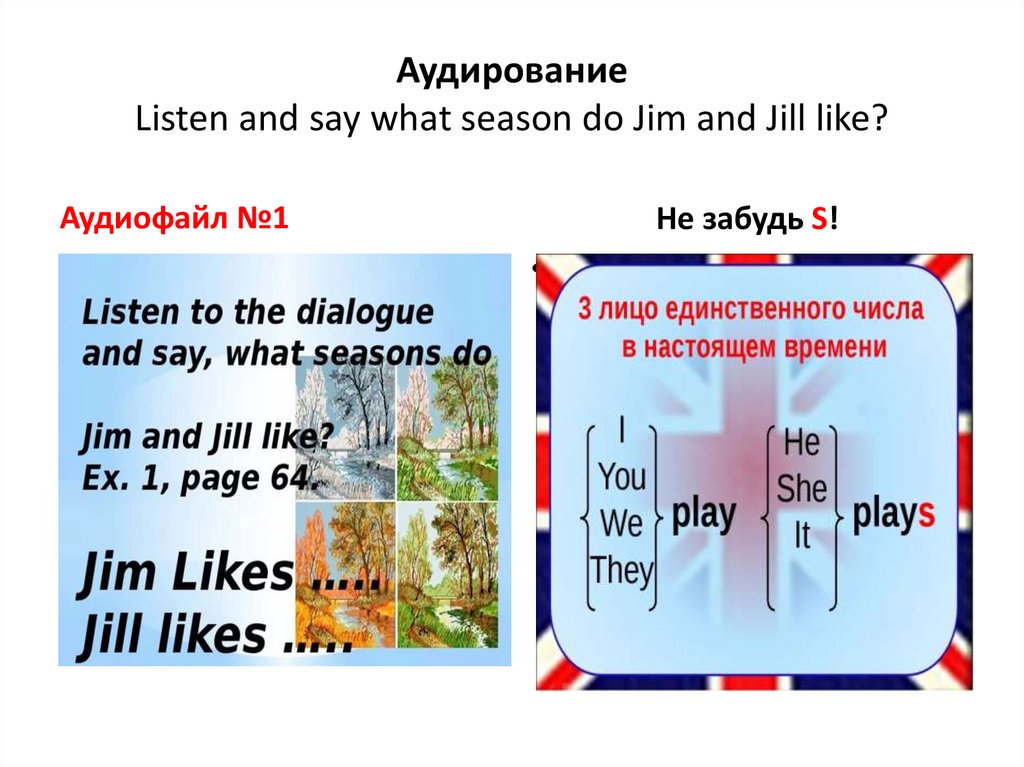 Аудирование
Listen and say what season do Jim and Jill like?

Аудиофайл №1

Listen to the dialogue and say, what seasons do Jim and Jill like?
Ex. 1, page 64.

Jim Likes .....
Jill likes .....

Не забудь S!

3 лицо единственного числа в настоящем времени

I
You
We
They
play

He
She
It
plays